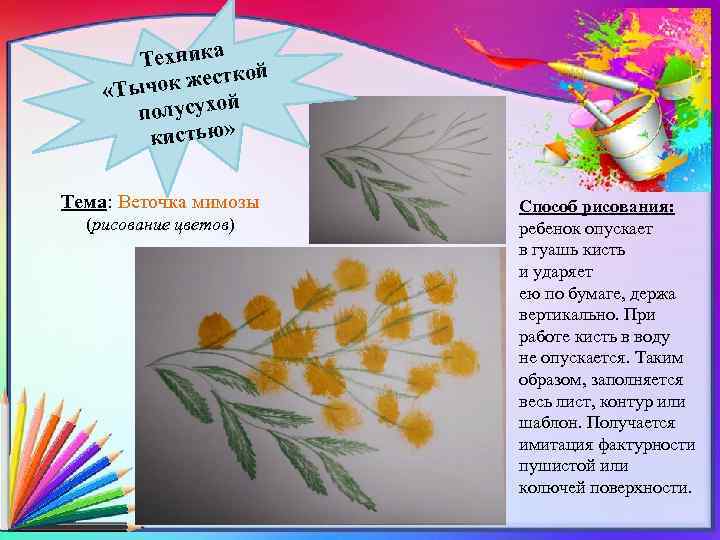 Техника «Тычок жесткой полусухой кистью»

Тема: Веточка мимозы
(рисование цветов)

Способ рисования:
ребенок опускает в гуашь кисть и ударяет ею по бумаге, держа вертикально. При работе кисть в воду не опускается. Таким образом, заполняется весь лист, контур или шаблон. Получается имитация фактурности пушистой или колючей поверхности.